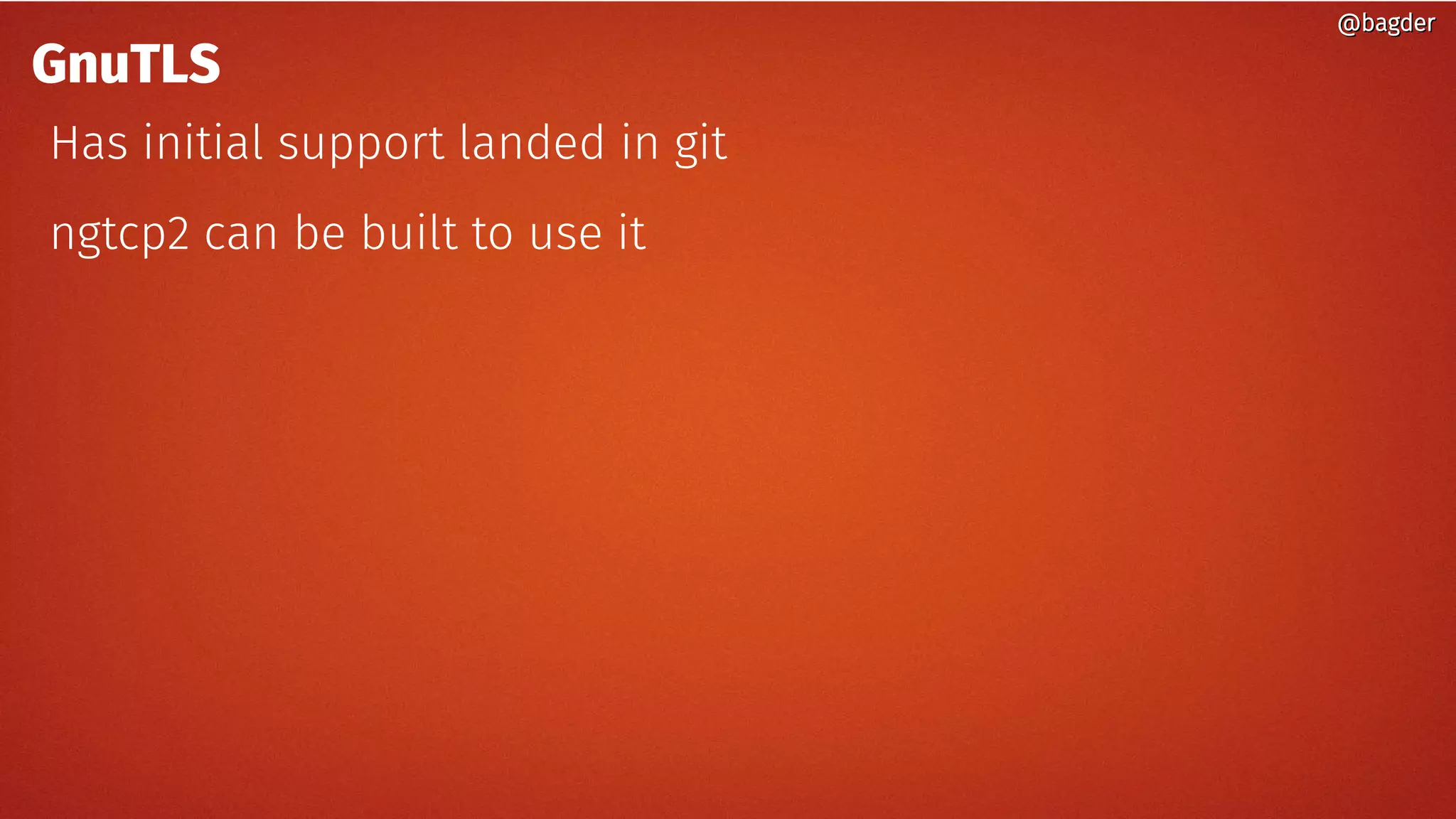 @bagder

GnuTLS

Has initial support landed in git

ngtcp2 can be built to use it